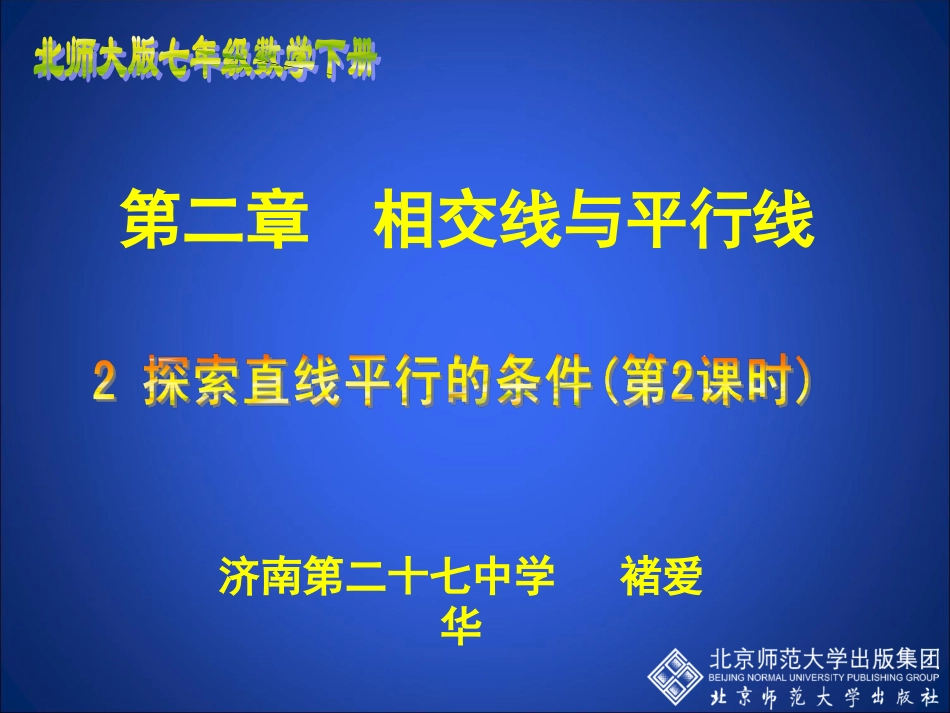 北师大版七年级数学下册

第二章　相交线与平行线

2 探索直线平行的条件(第2课时)

济南第二十七中学　　褚爱华

北京师范大学出版集团
BEIJING NORMAL UNIVERSITY PUBLISHING GROUP
北京师范大学出版社